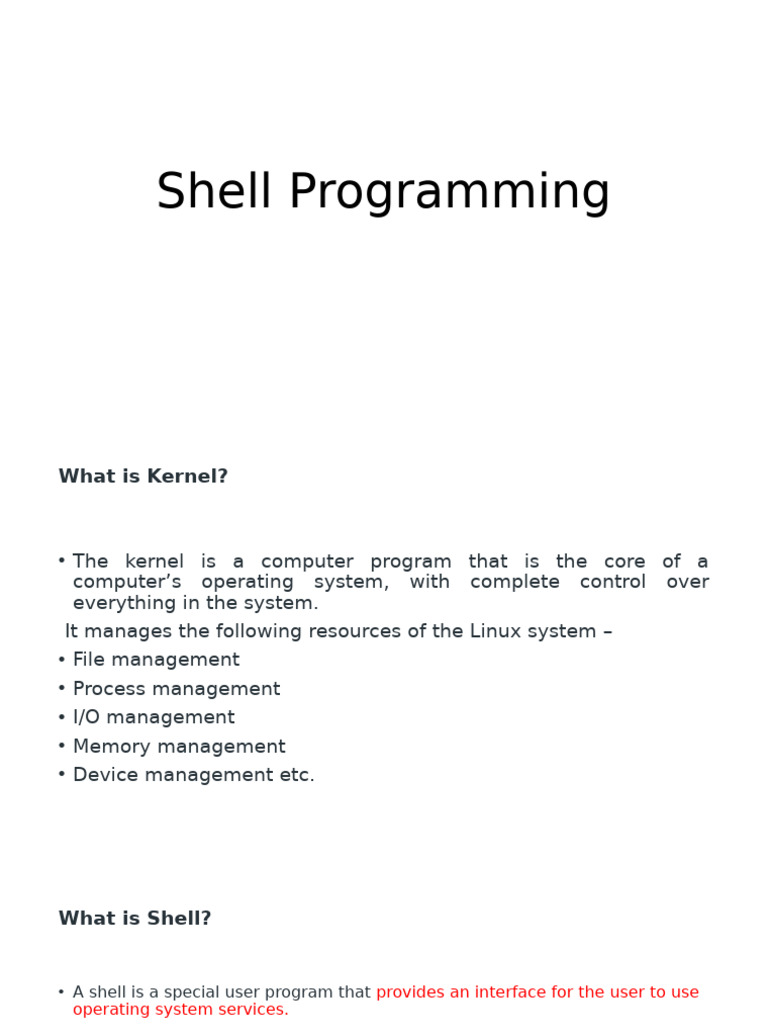 Shell Programming

What is Kernel?

• The kernel is a computer program that is the core of a computer's operating system, with complete control over everything in the system.

It manages the following resources of the Linux system –

• File management
• Process management
• I/O management
• Memory management
• Device management etc.

What is Shell?

• A shell is a special user program that provides an interface for the user to use operating system services.